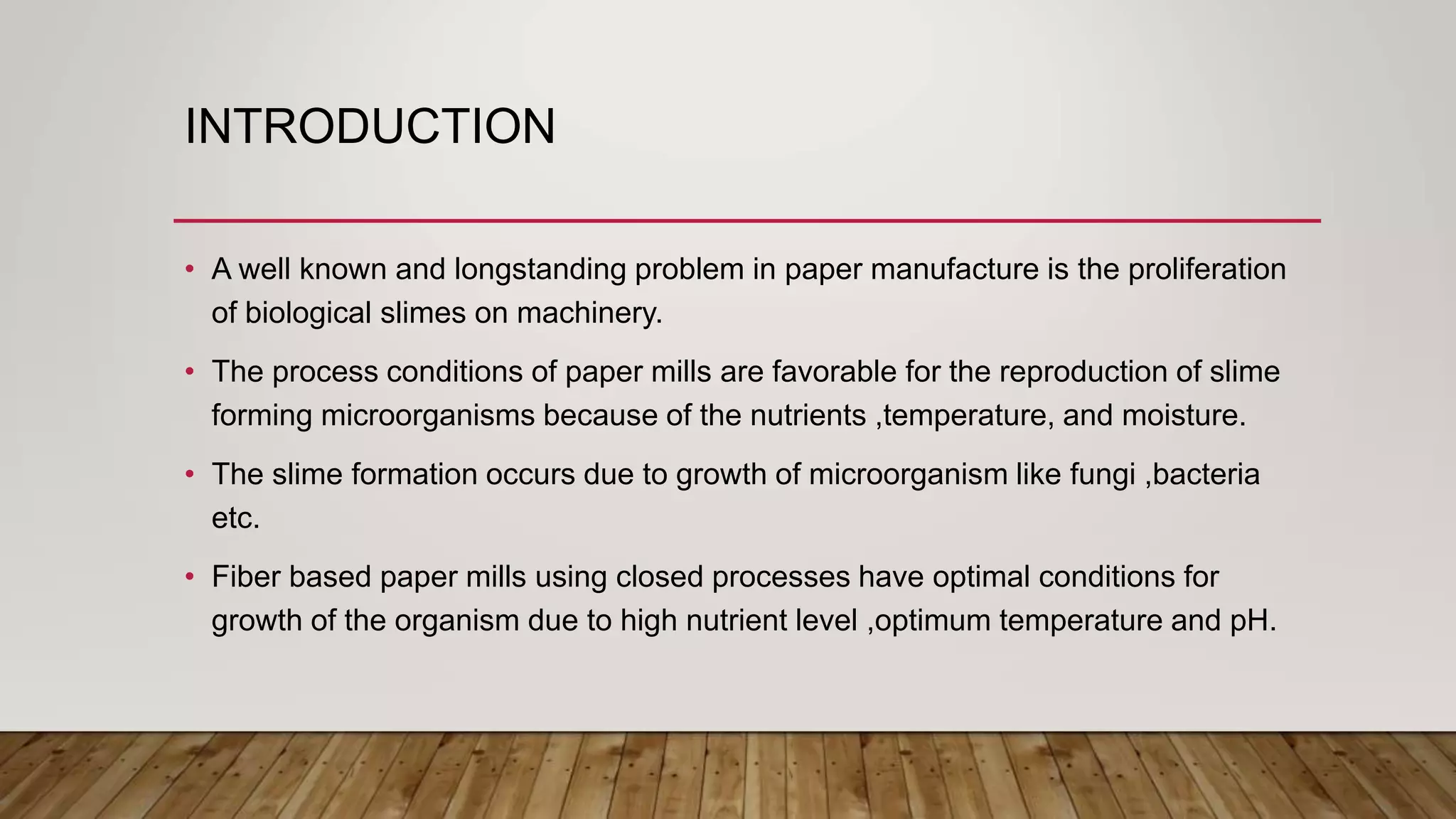 INTRODUCTION

• A well known and longstanding problem in paper manufacture is the proliferation of biological slimes on machinery.

• The process conditions of paper mills are favorable for the reproduction of slime forming microorganisms because of the nutrients ,temperature, and moisture.

• The slime formation occurs due to growth of microorganism like fungi ,bacteria etc.

• Fiber based paper mills using closed processes have optimal conditions for growth of the organism due to high nutrient level ,optimum temperature and pH.